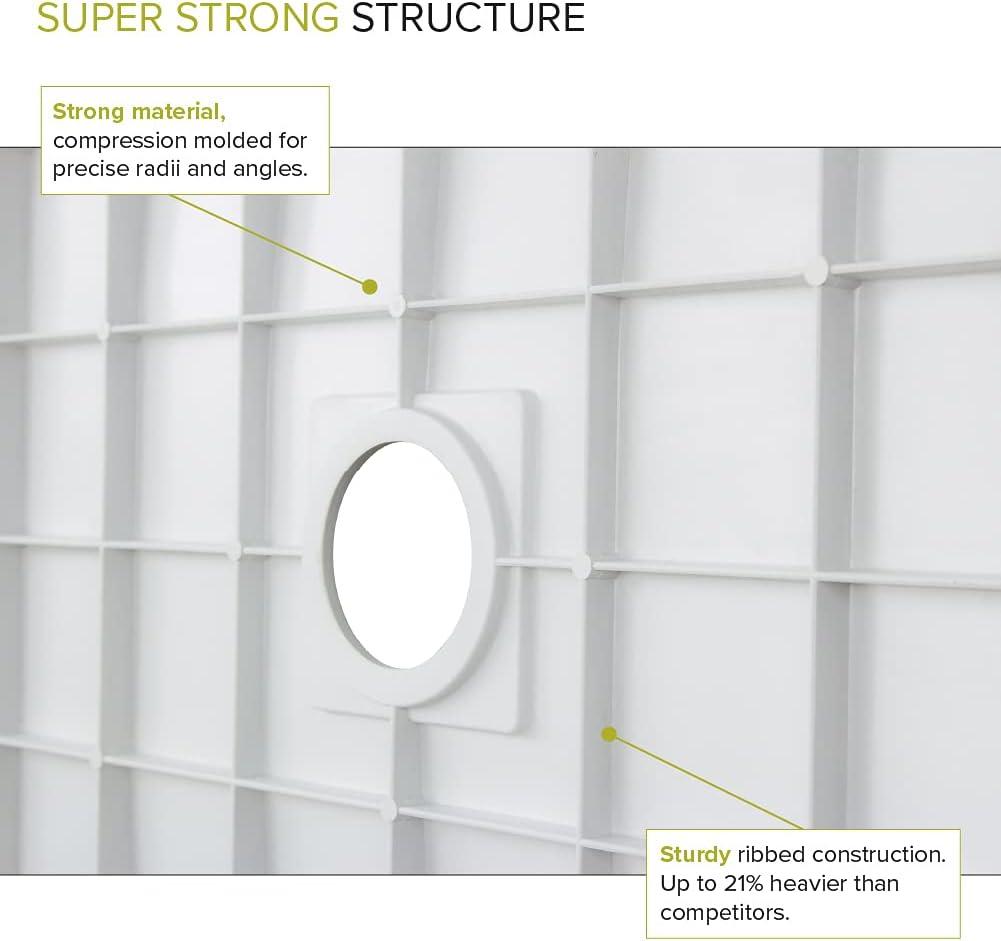 SUPER STRONG STRUCTURE

Strong material, compression molded for precise radii and angles.

Sturdy ribbed construction. Up to 21% heavier than competitors.